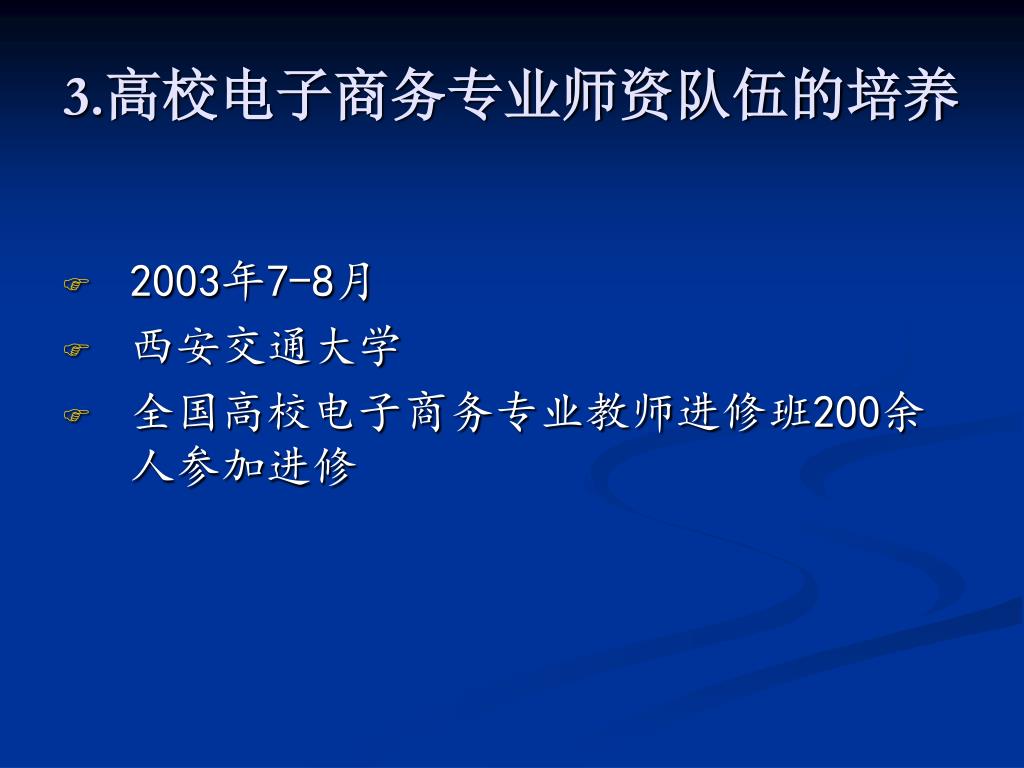 3.高校电子商务专业师资队伍的培养

2003年7-8月

西安交通大学

全国高校电子商务专业教师进修班200余人参加进修